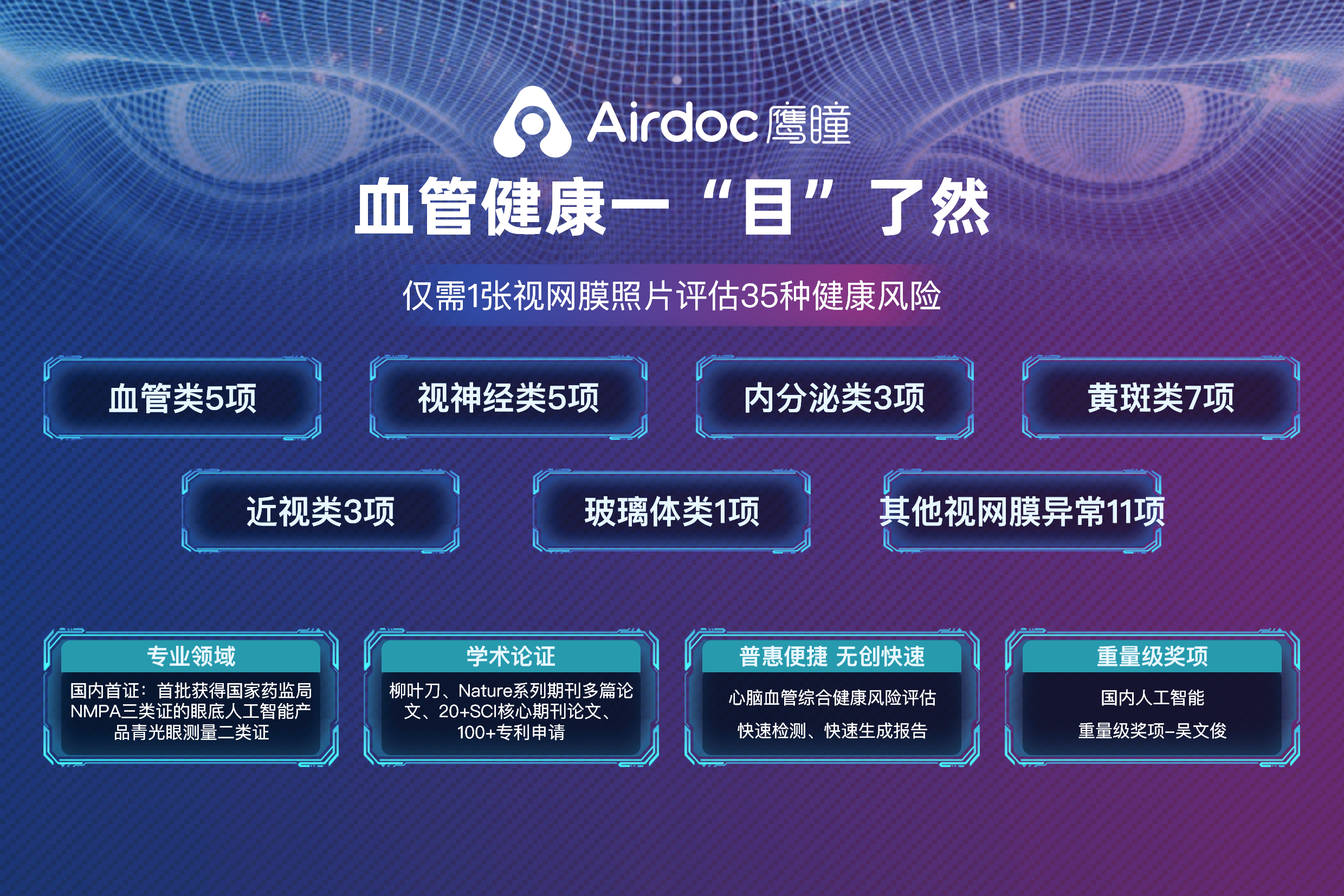 Airdoc 鹰瞳

血管健康一“目”了然

仅需1张视网膜照片评估35种健康风险

血管类5项

视神经类5项

内分泌类3项

黄斑类7项

近视类3项

玻璃体类1项

其他视网膜异常11项

专业领域

国内首证：首批获得国家药监局NMPA三类证的眼底人工智能产品青光眼测量二类证

学术论证

柳叶刀、Nature系列期刊多篇论文、20+SCI核心期刊论文、100+专利申请

普惠便捷 无创快速

心脑血管综合健康风险评估

快速检测、快速生成报告

重量级奖项

国内人工智能

重量级奖项-吴文俊